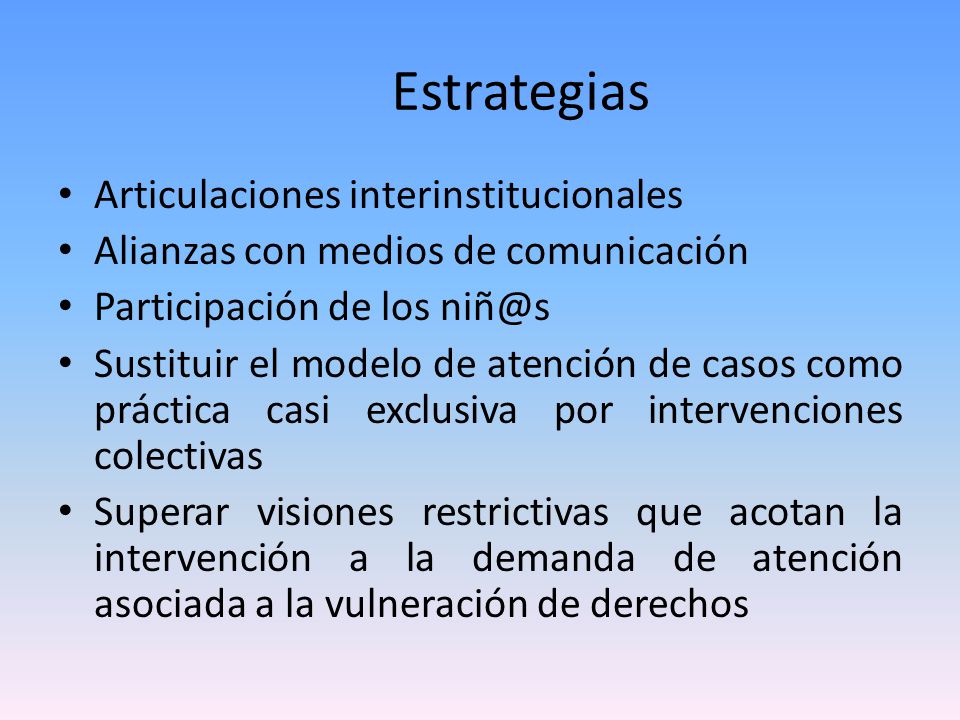 Estrategias

• Articulaciones interinstitucionales
• Alianzas con medios de comunicación
• Participación de los niñ@s
• Sustituir el modelo de atención de casos como práctica casi exclusiva por intervenciones colectivas
• Superar visiones restrictivas que acotan la intervención a la demanda de atención asociada a la vulneración de derechos